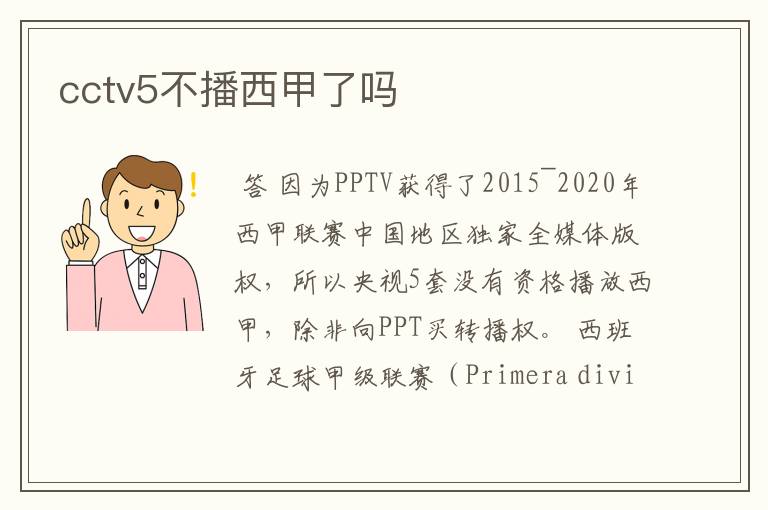 cctv5不播西甲了吗

!

答 因为PPTV获得了2015¯2020年西甲联赛中国地区独家全媒体版权，所以央视5套没有资格播放西甲，除非向PPT买转播权。 西班牙足球甲级联赛（Primera divi